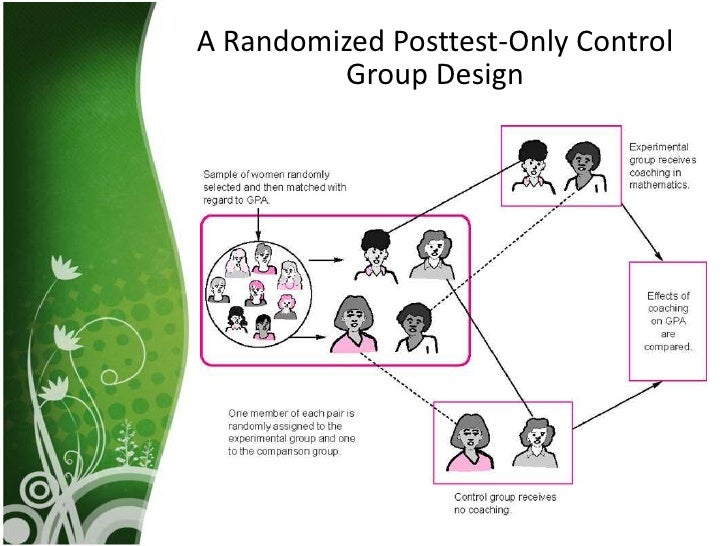 A Randomized Posttest-Only Control Group Design

Sample of women randomly selected and then matched with regard to GPA.

Experimental group receives coaching in mathematics.

Effects of coaching on GPA are compared.

One member of each pair is randomly assigned to the experimental group and one to the comparison group.

Control group receives no coaching.